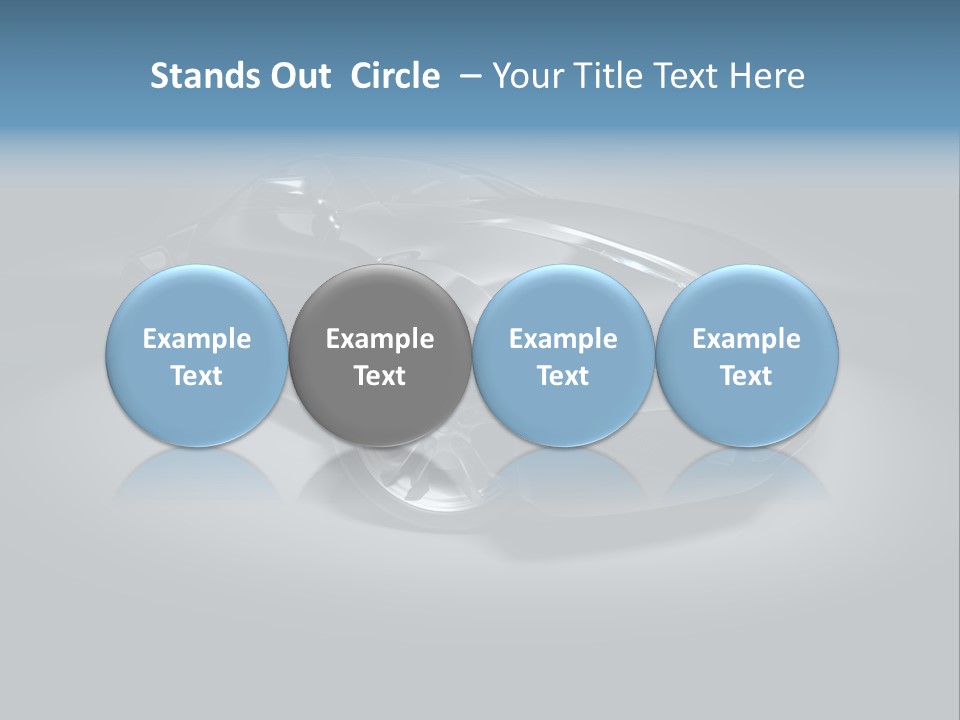 Stands Out Circle – Your Title Text Here

Example Text

Example Text

Example Text

Example Text